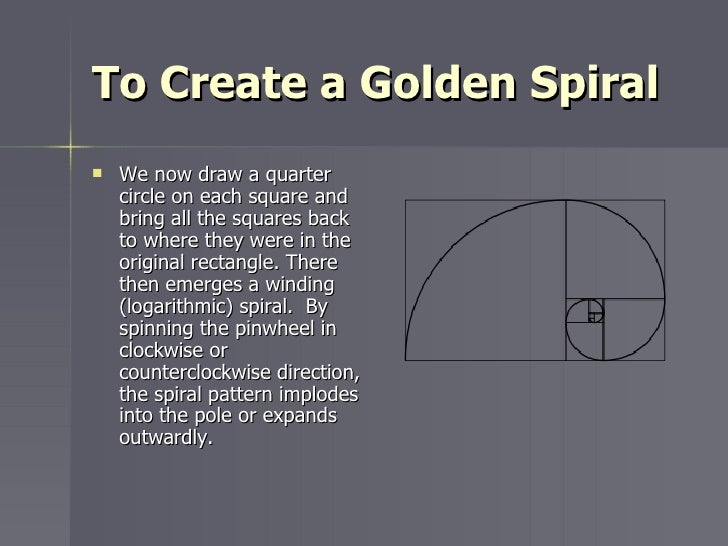 To Create a Golden Spiral

We now draw a quarter circle on each square and bring all the squares back to where they were in the original rectangle. There then emerges a winding (logarithmic) spiral. By spinning the pinwheel in clockwise or counterclockwise direction, the spiral pattern implodes into the pole or expands outwardly.